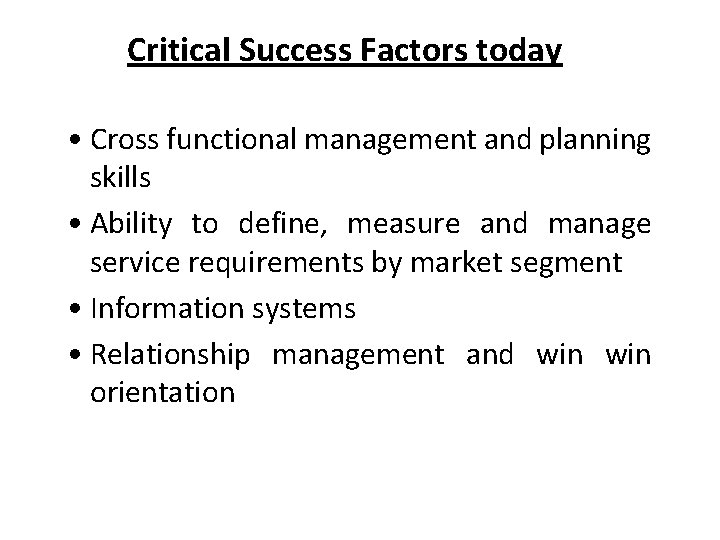 Critical Success Factors today

• Cross functional management and planning skills

• Ability to define, measure and manage service requirements by market segment

• Information systems

• Relationship management and win win orientation